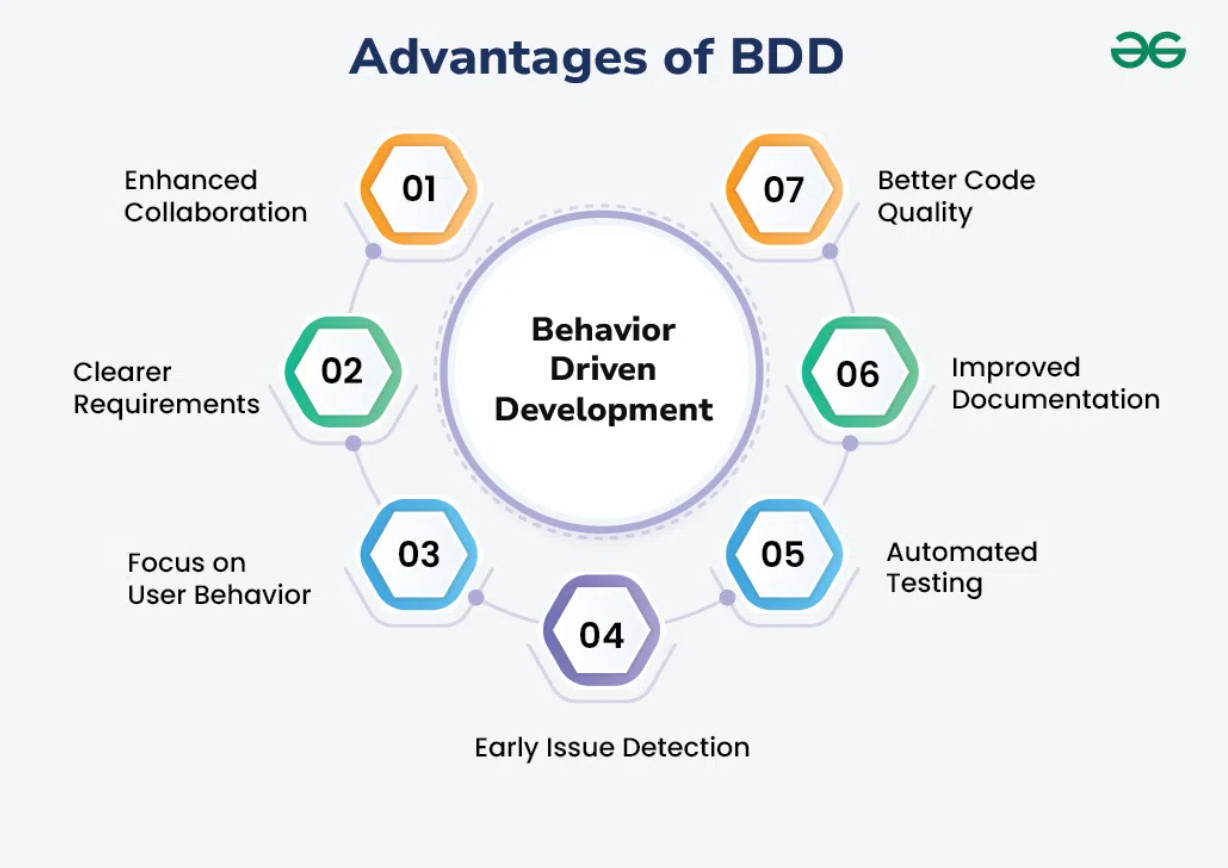 Advantages of BDD

Behavior Driven Development

01
Enhanced Collaboration

02
Clearer Requirements

03
Focus on User Behavior

04
Early Issue Detection

05
Automated Testing

06
Improved Documentation

07
Better Code Quality